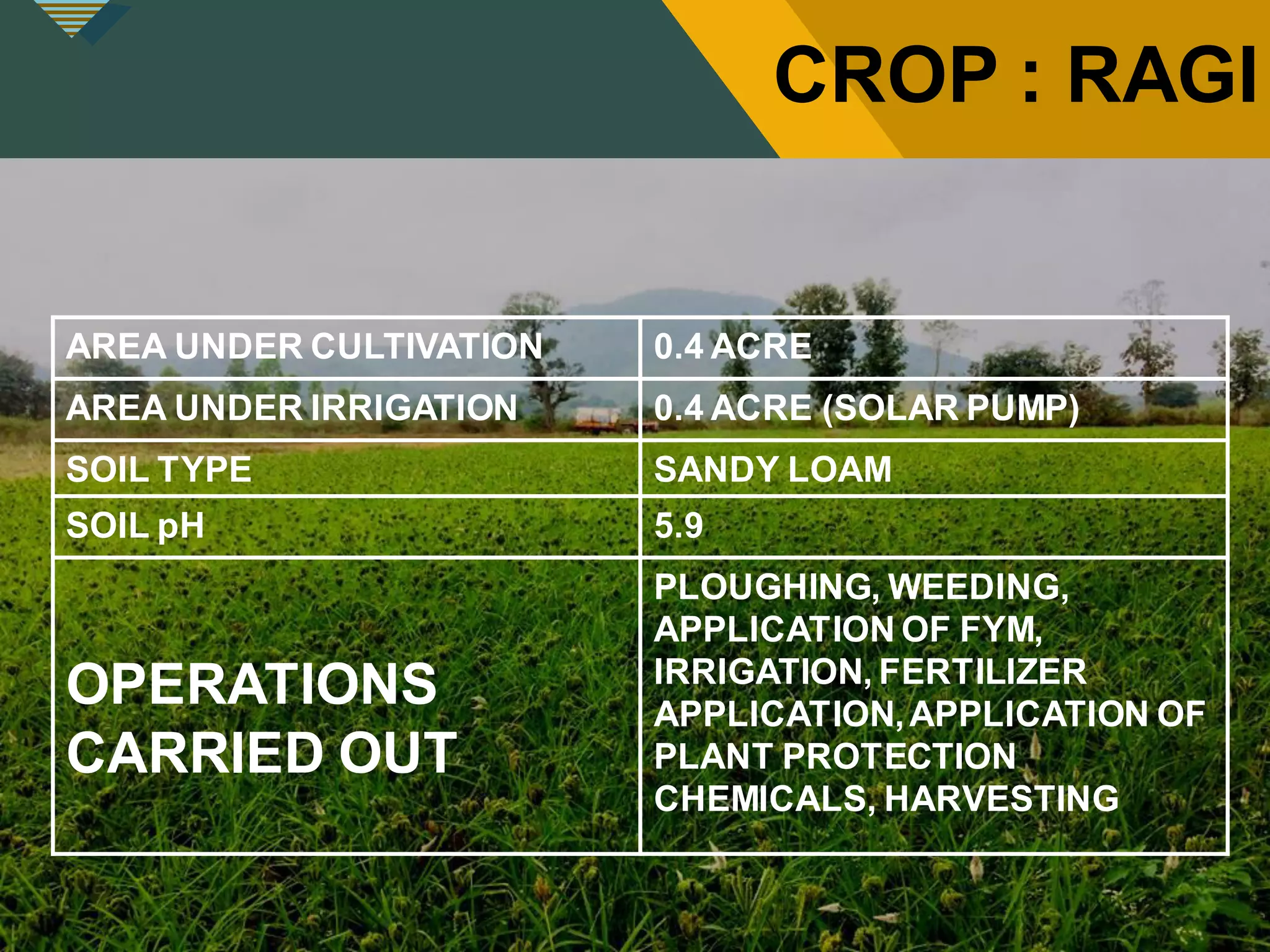 CROP : RAGI

| AREA UNDER CULTIVATION | 0.4 ACRE |
|---|---|
| AREA UNDER IRRIGATION | 0.4 ACRE (SOLAR PUMP) |
| SOIL TYPE | SANDY LOAM |
| SOIL pH | 5.9 |
| OPERATIONS CARRIED OUT | PLOUGHING, WEEDING, APPLICATION OF FYM, IRRIGATION, FERTILIZER APPLICATION, APPLICATION OF PLANT PROTECTION CHEMICALS, HARVESTING |